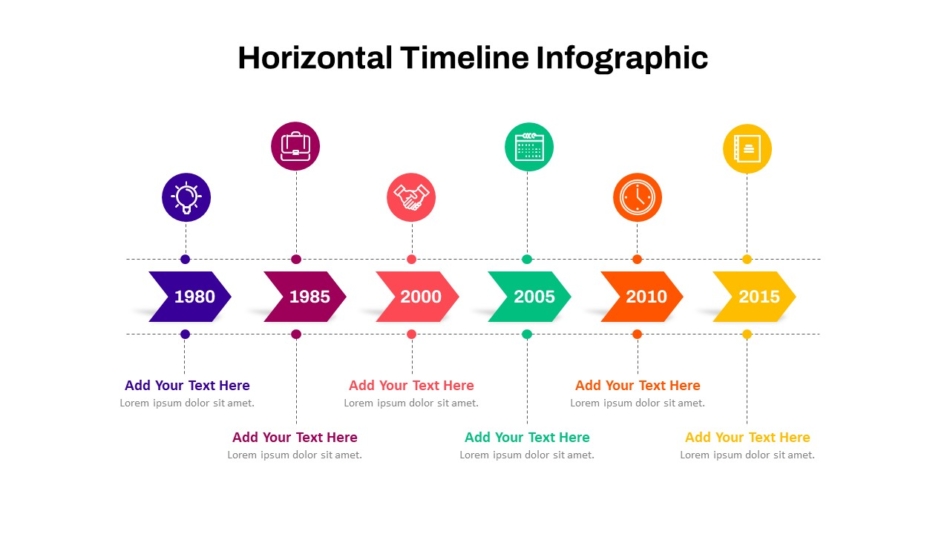 Horizontal Timeline Infographic

1980

1985

2000

2005

2010

2015

Add Your Text Here
Lorem ipsum dolor sit amet.

Add Your Text Here
Lorem ipsum dolor sit amet.

Add Your Text Here
Lorem ipsum dolor sit amet.

Add Your Text Here
Lorem ipsum dolor sit amet.

Add Your Text Here
Lorem ipsum dolor sit amet.

Add Your Text Here
Lorem ipsum dolor sit amet.